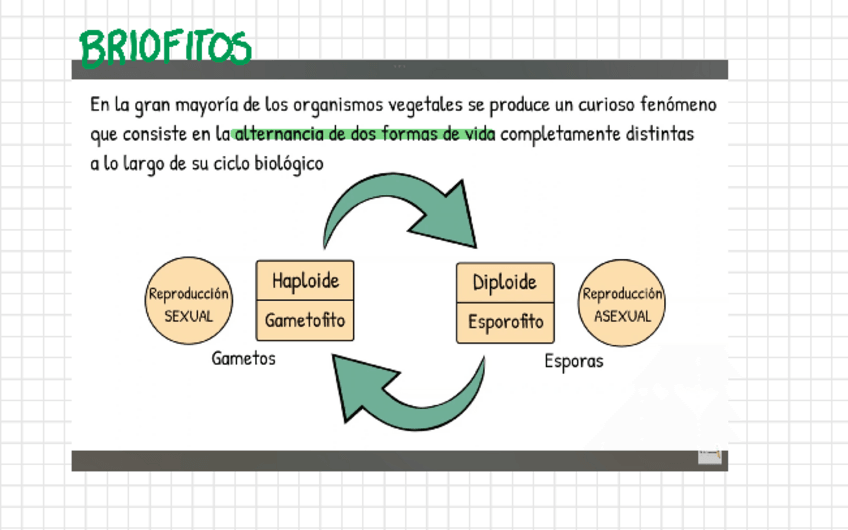 BRIOFITOS

En la gran mayoría de los organismos vegetales se produce un curioso fenómeno que consiste en la alternancia de dos formas de vida completamente distintas a lo largo de su ciclo biológico

Reproducción SEXUAL

Haploide

Gametofito

Gametos

Diploide

Esporofito

Reproducción ASEXUAL

Esporas